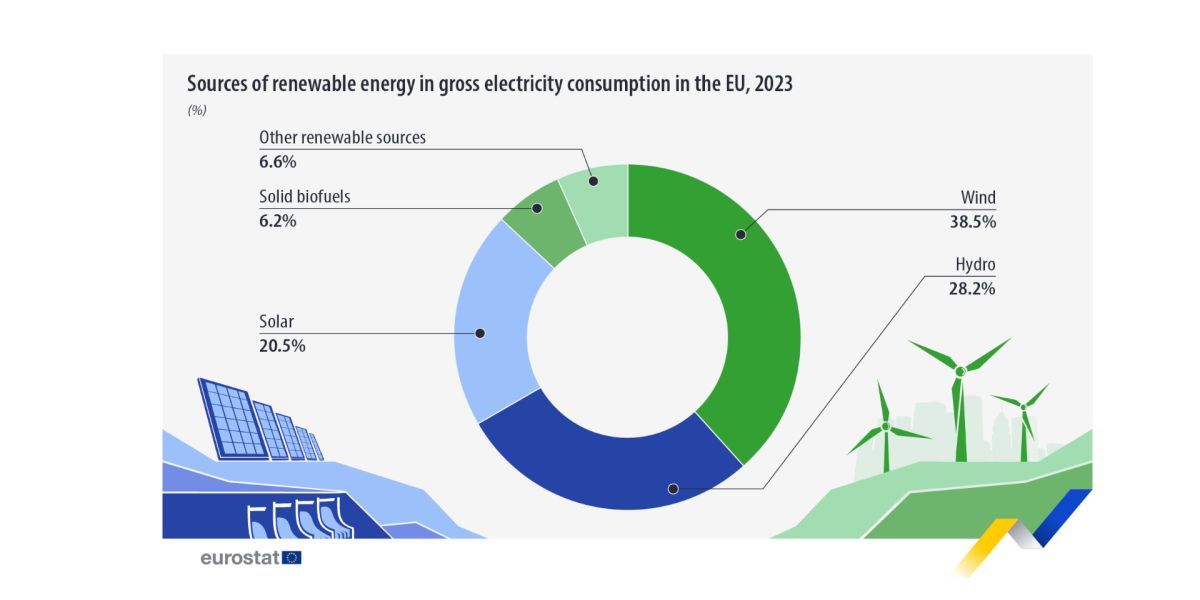 Sources of renewable energy in gross electricity consumption in the EU, 2023

(%)

Other renewable sources
6.6%

Solid biofuels
6.2%

Solar
20.5%

Wind
38.5%

Hydro
28.2%

eurostat